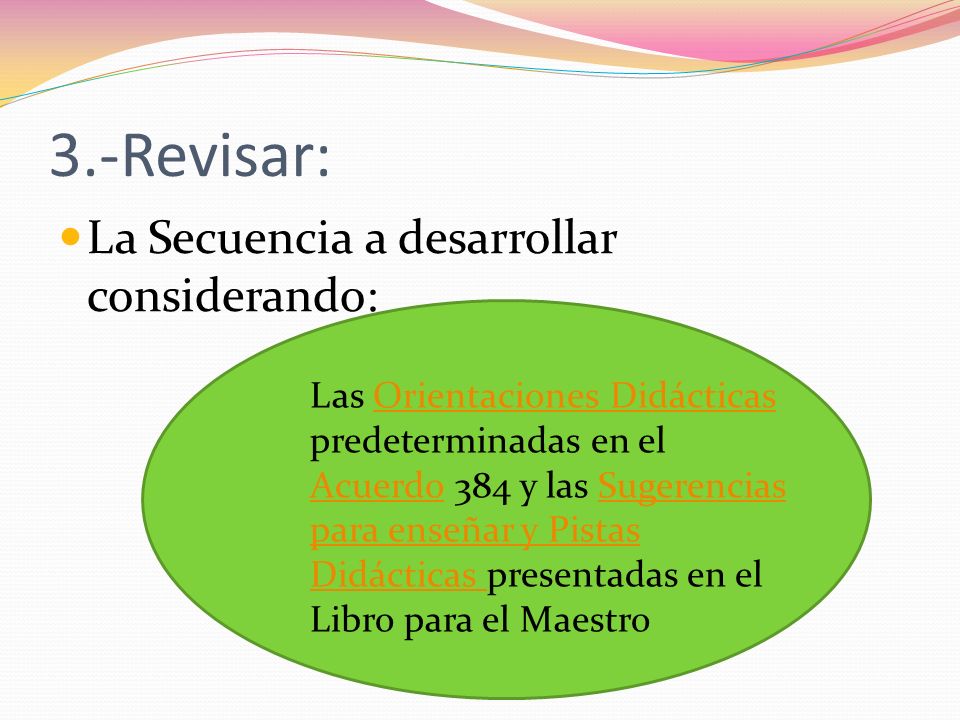 3.-Revisar:

La Secuencia a desarrollar considerando:

Las Orientaciones Didácticas predeterminadas en el Acuerdo 384 y las Sugerencias para enseñar y Pistas Didácticas presentadas en el Libro para el Maestro